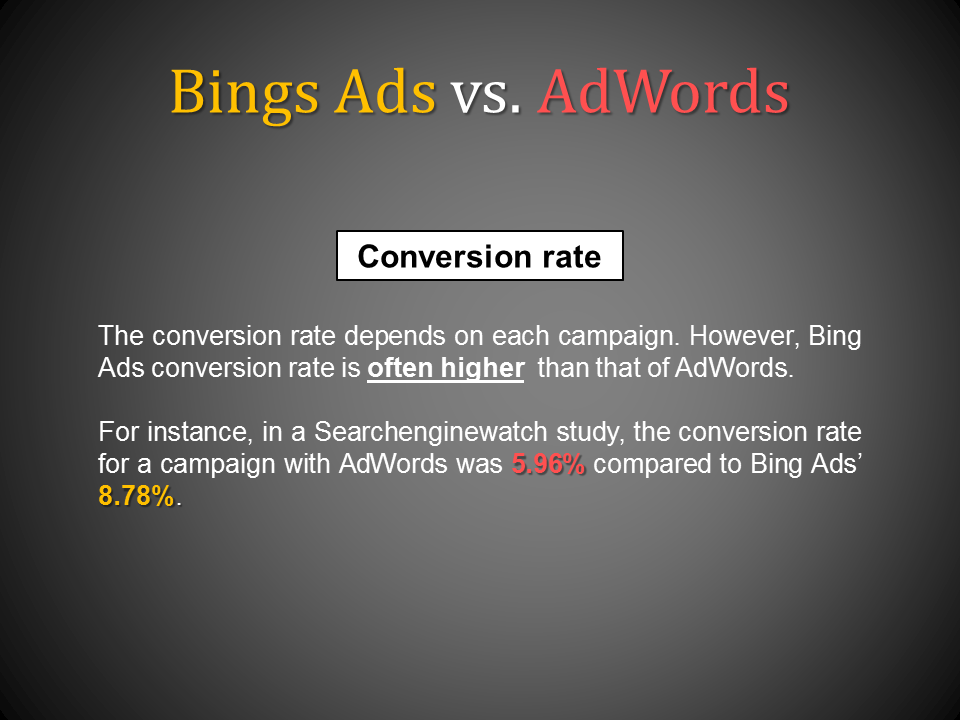 Bings Ads vs. AdWords

Conversion rate

The conversion rate depends on each campaign. However, Bing Ads conversion rate is often higher than that of AdWords.

For instance, in a Searchenginewatch study, the conversion rate for a campaign with AdWords was 5.96% compared to Bing Ads' 8.78%.